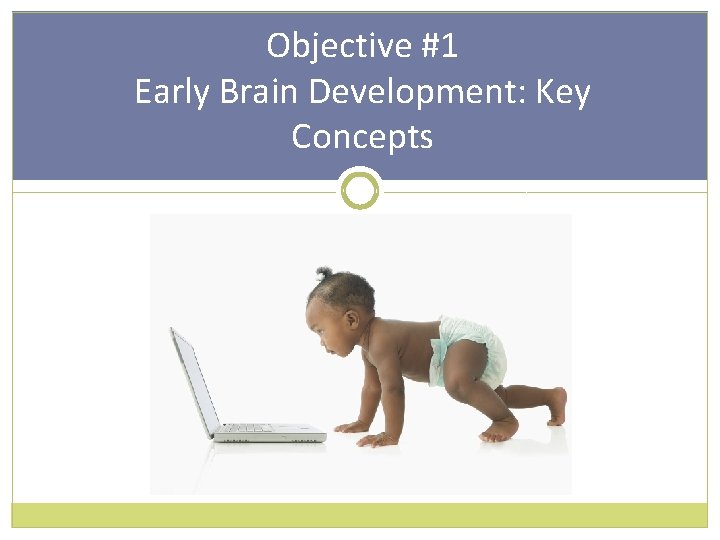 Objective #1
Early Brain Development: Key Concepts